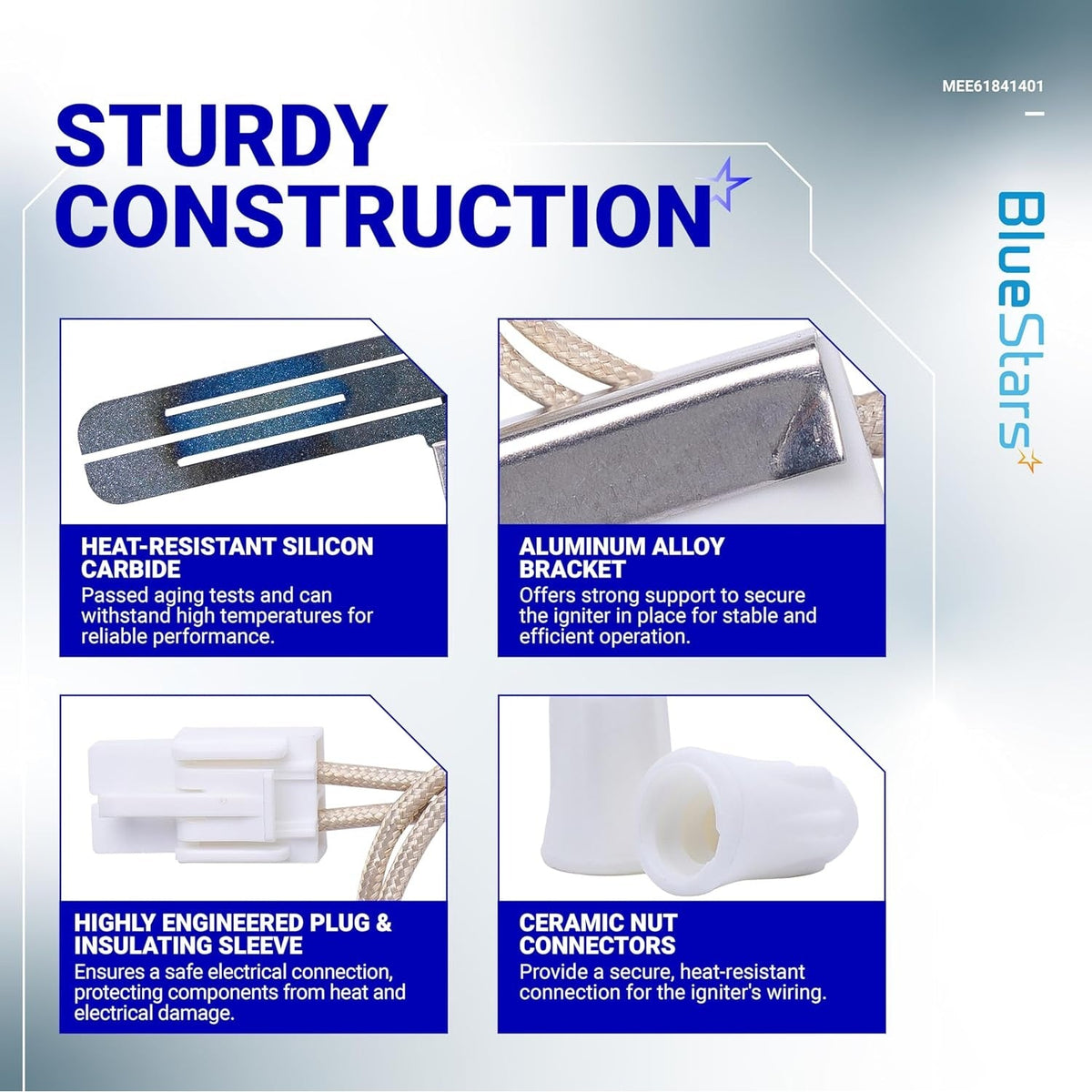 MEE61841401

STURDY CONSTRUCTION

BlueStars

HEAT-RESISTANT SILICON CARBIDE
Passed aging tests and can withstand high temperatures for reliable performance.

ALUMINUM ALLOY BRACKET
Offers strong support to secure the igniter in place for stable and efficient operation.

HIGHLY ENGINEERED PLUG & INSULATING SLEEVE
Ensures a safe electrical connection, protecting components from heat and electrical damage.

CERAMIC NUT CONNECTORS
Provide a secure, heat-resistant connection for the igniter's wiring.